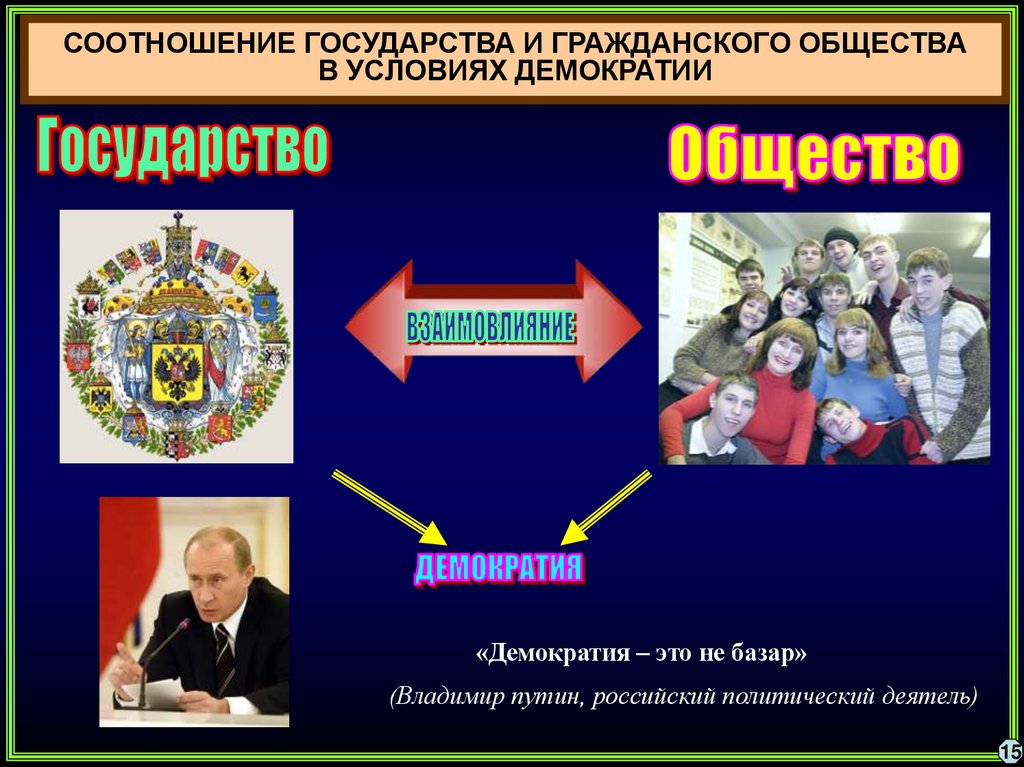 СООТНОШЕНИЕ ГОСУДАРСТВА И ГРАЖДАНСКОГО ОБЩЕСТВА В УСЛОВИЯХ ДЕМОКРАТИИ

Государство

Общество

ВЗАИМОВЛИЯНИЕ

ДЕМОКРАТИЯ

«Демократия – это не базар»

(Владимир путин, российский политический деятель)

15